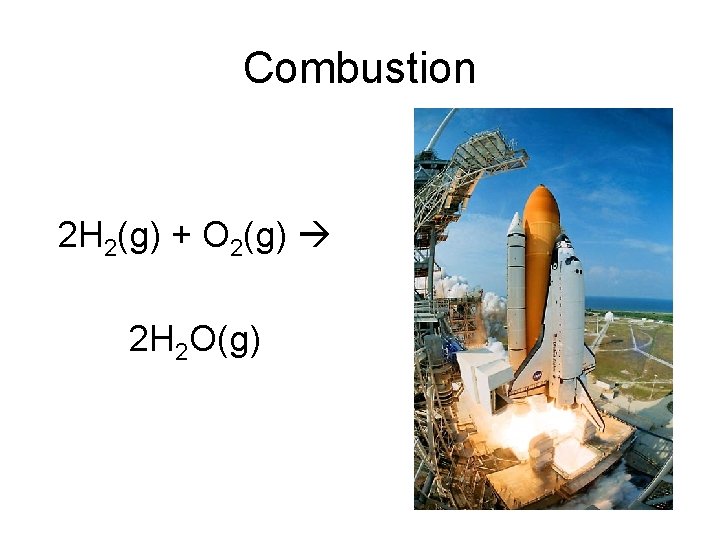 Combustion

$2H_2(g) + O_2(g) \rightarrow$

$2H_2O(g)$